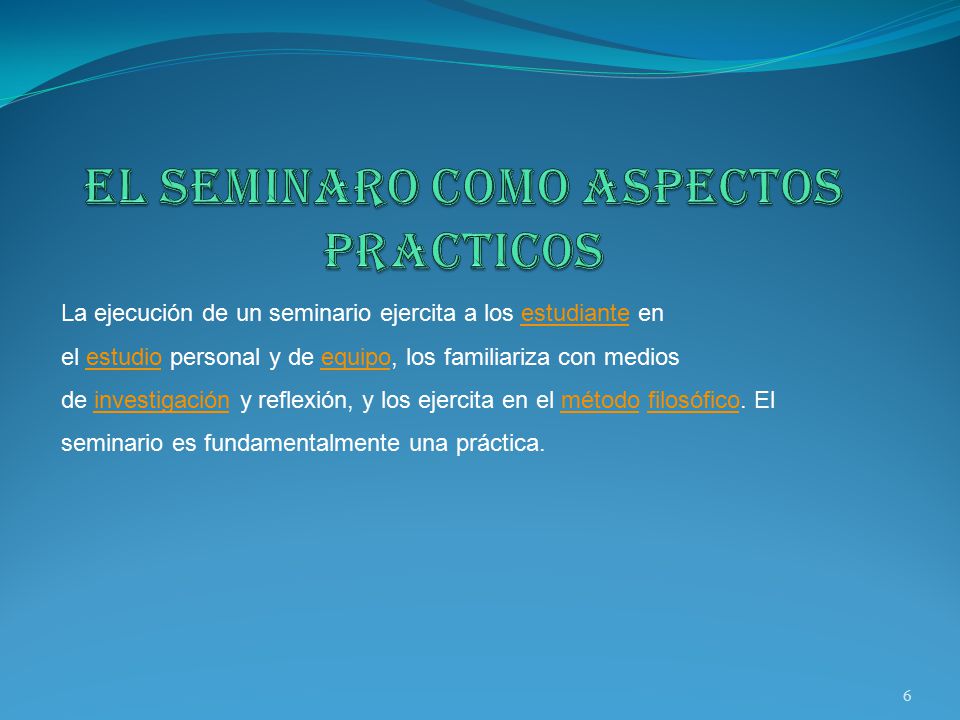 EL SEMINARO COMO ASPECTOS PRACTICOS

La ejecución de un seminario ejercita a los estudiante en el estudio personal y de equipo, los familiariza con medios de investigación y reflexión, y los ejercita en el método filosófico. El seminario es fundamentalmente una práctica.

6